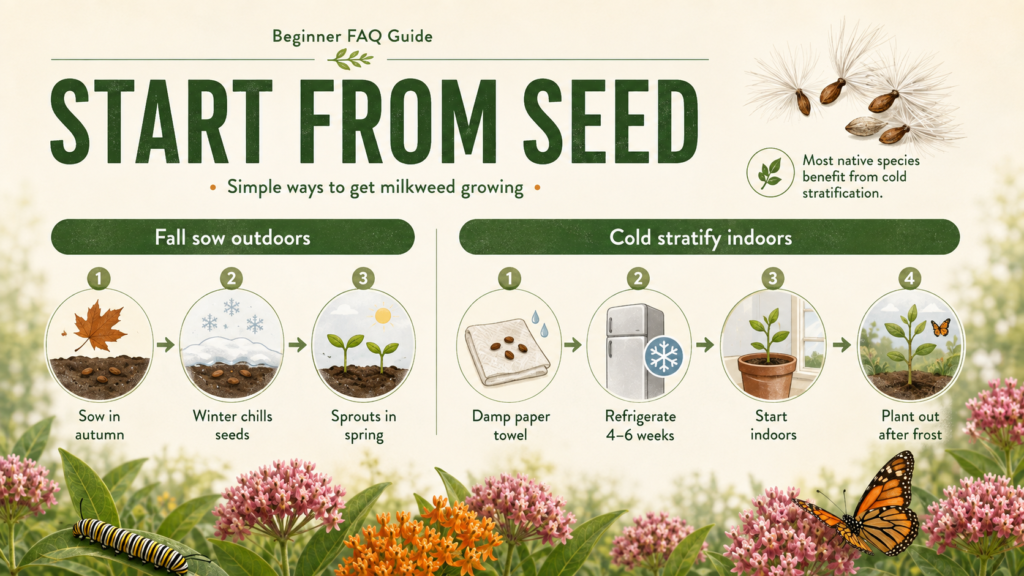 Beginner FAQ Guide

START FROM SEED

• Simple ways to get milkweed growing •

Most native species benefit from cold stratification.

Fall sow outdoors

1
Sow in autumn

2
Winter chills seeds

3
Sprouts in spring

Cold stratify indoors

1
Damp paper towel

2
Refrigerate 4–6 weeks

3
Start indoors

4
Plant out after frost